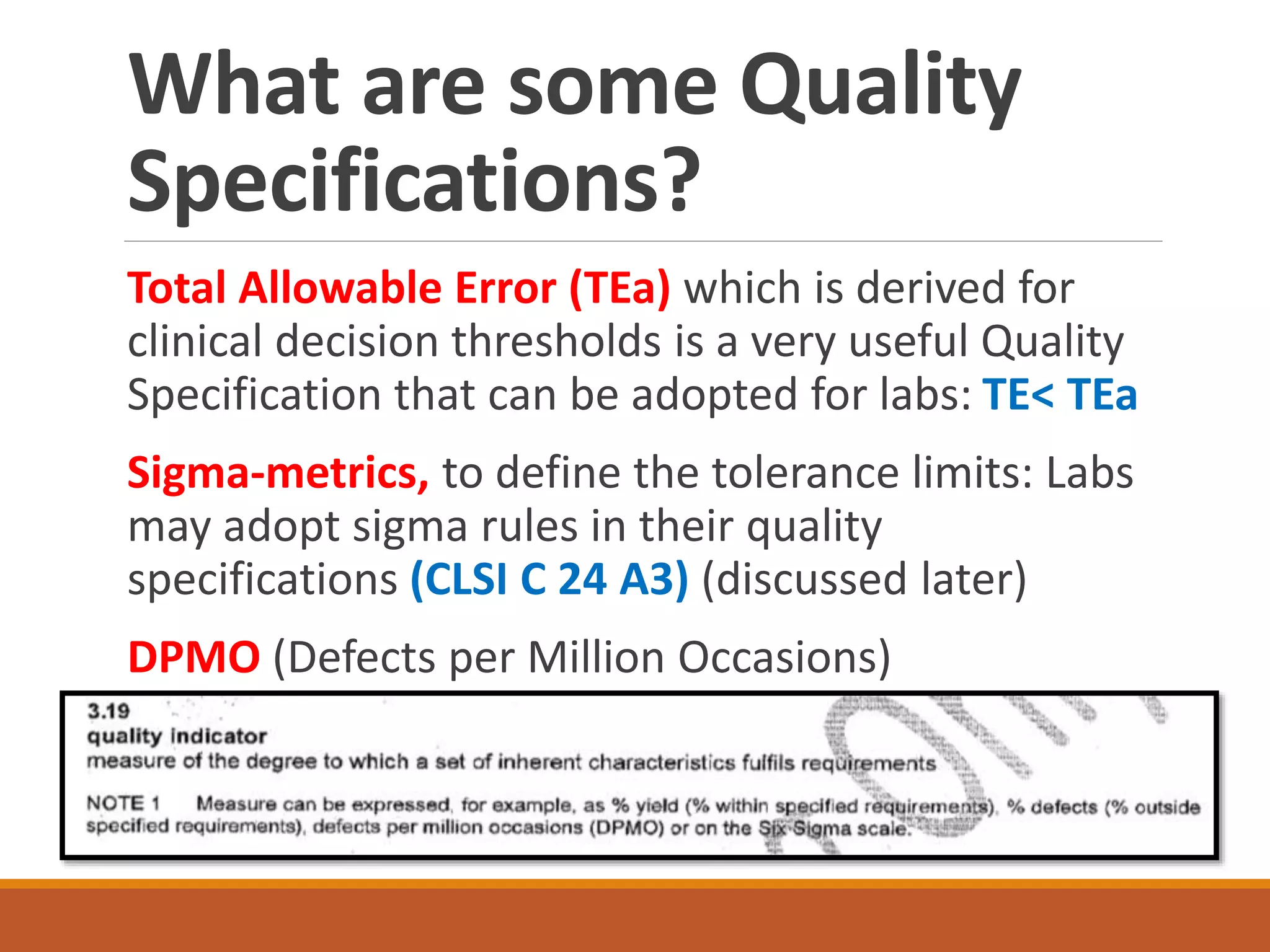 What are some Quality Specifications?

Total Allowable Error (TEa) which is derived for clinical decision thresholds is a very useful Quality Specification that can be adopted for labs: TE< TEa

Sigma-metrics, to define the tolerance limits: Labs may adopt sigma rules in their quality specifications (CLSI C 24 A3) (discussed later)

DPMO (Defects per Million Occasions)

3.19
quality indicator
measure of the degree to which a set of inherent characteristics fulfils requirements

NOTE 1 Measure can be expressed, for example, as % yield (% within specified requirements), % defects (% outside specified requirements), defects per million occasions (DPMO) or on the Six Sigma scale.